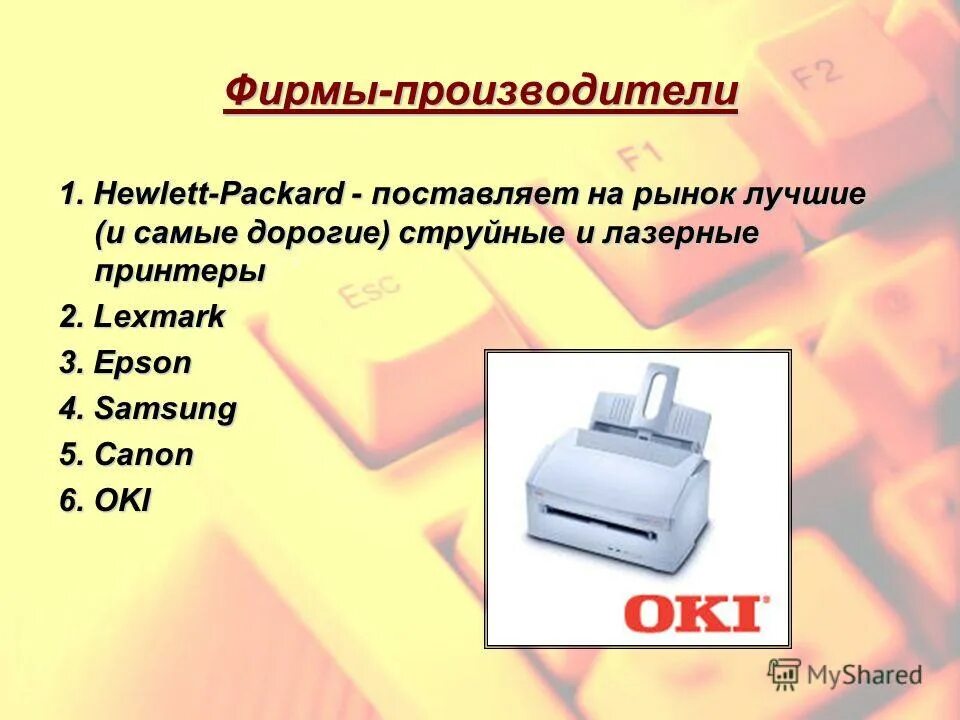 Фирмы-производители

1. Hewlett-Packard - поставляет на рынок лучшие (и самые дорогие) струйные и лазерные принтеры
2. Lexmark
3. Epson
4. Samsung
5. Canon
6. OKI

F2
F1
Esc

OKI

MyShared